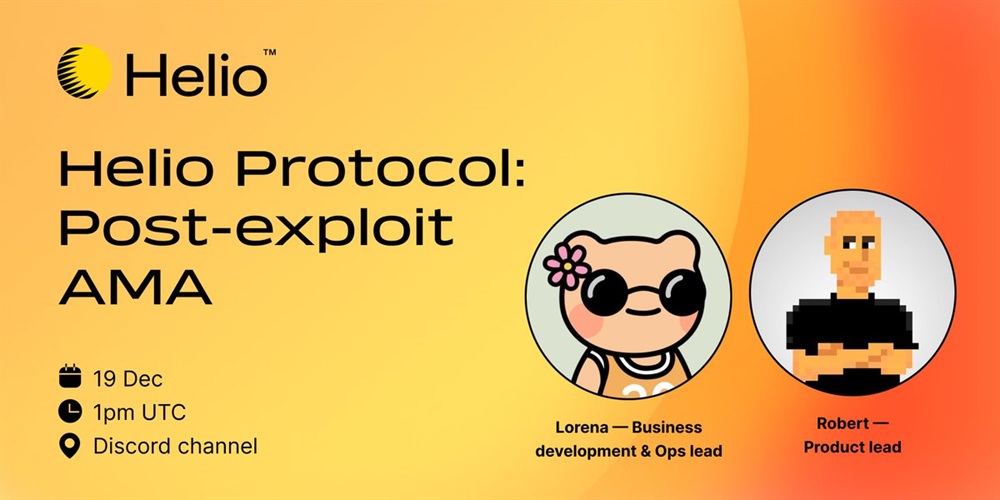 Helio™

Helio Protocol: Post-exploit AMA

19 Dec
1pm UTC
Discord channel

Lorena — Business development & Ops lead

Robert — Product lead